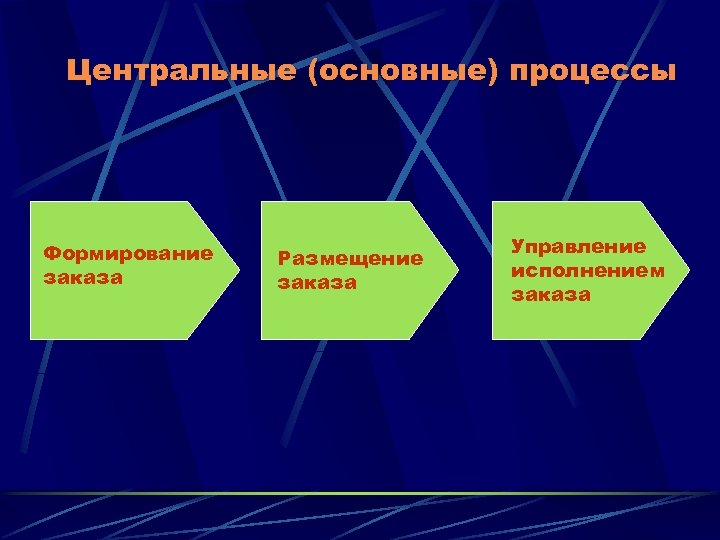 Центральные (основные) процессы

Формирование заказа

Размещение заказа

Управление исполнением заказа